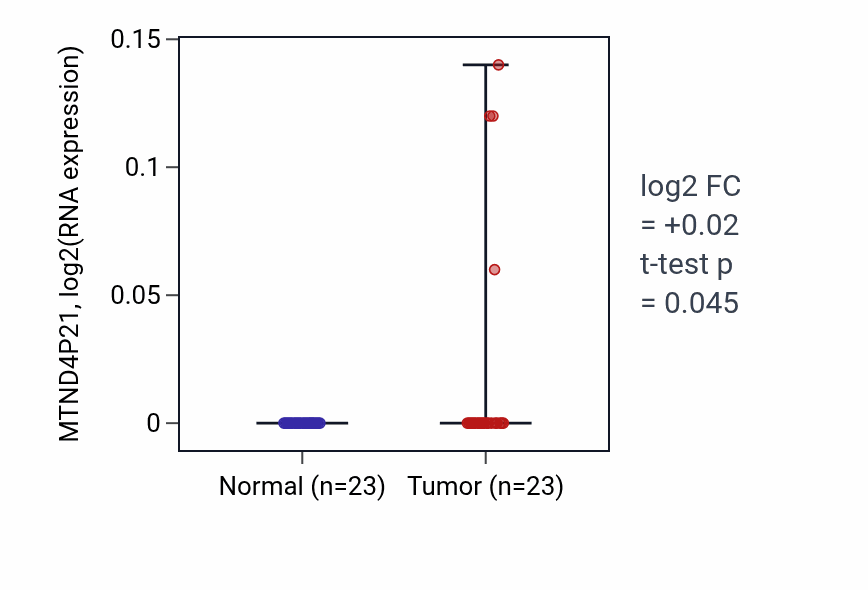 MTND4P21, log2(RNA expression)

0.15
0.1
0.05
0

Normal (n=23)
Tumor (n=23)

log2 FC
= +0.02
t-test p
= 0.045